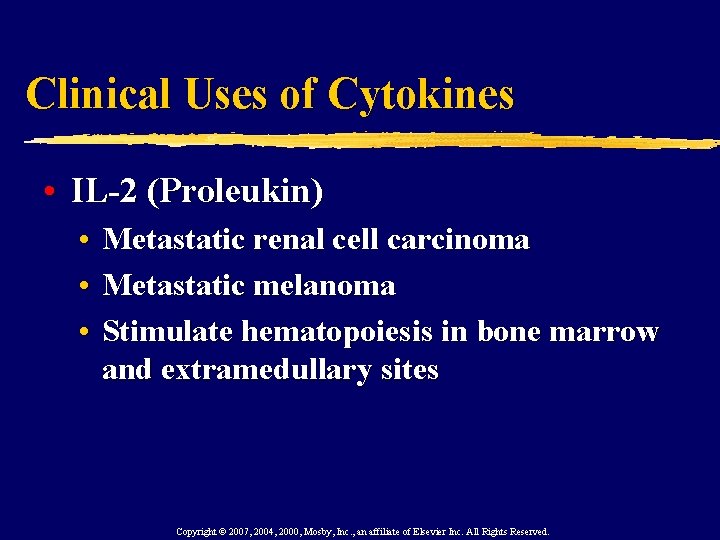 Clinical Uses of Cytokines

• IL-2 (Proleukin)
  • Metastatic renal cell carcinoma
  • Metastatic melanoma
  • Stimulate hematopoiesis in bone marrow and extramedullary sites

Copyright © 2007, 2004, 2000, Mosby, Inc., an affiliate of Elsevier Inc. All Rights Reserved.